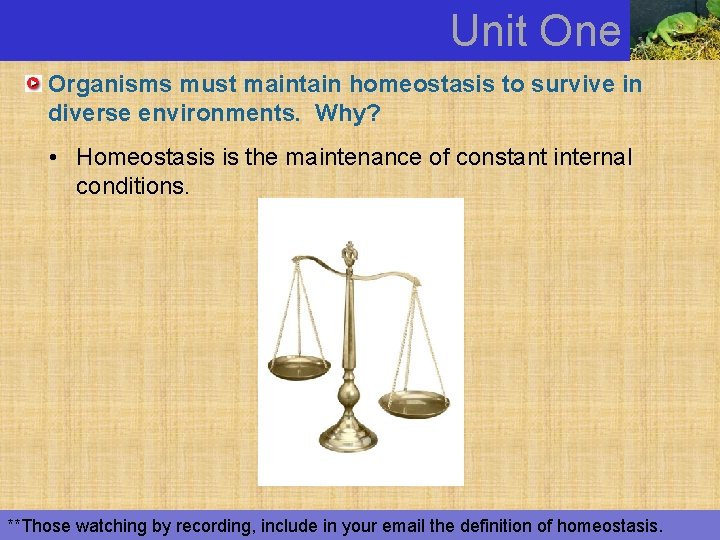 Unit One

Organisms must maintain homeostasis to survive in diverse environments. Why?

• Homeostasis is the maintenance of constant internal conditions.

**Those watching by recording, include in your email the definition of homeostasis.